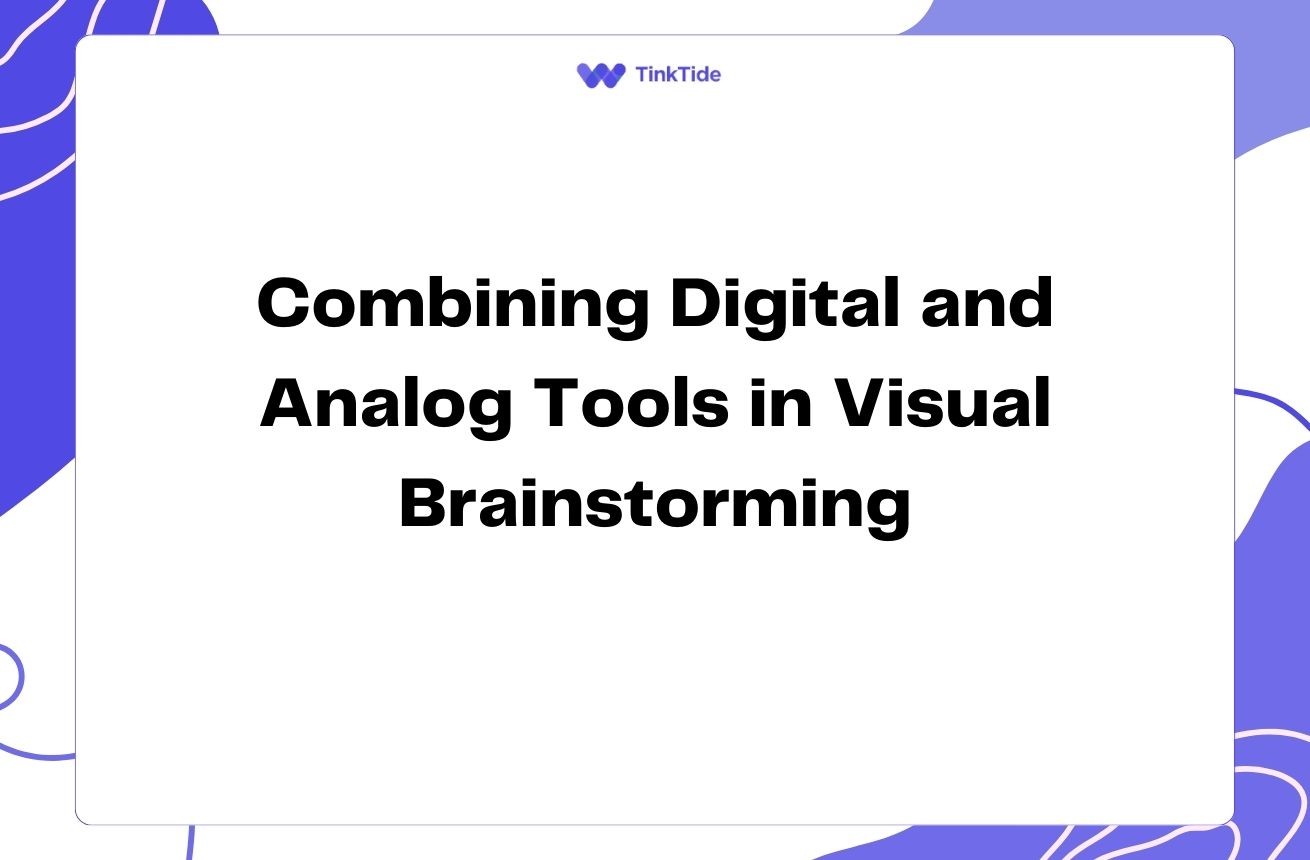 TinkTide

Combining Digital and Analog Tools in Visual Brainstorming